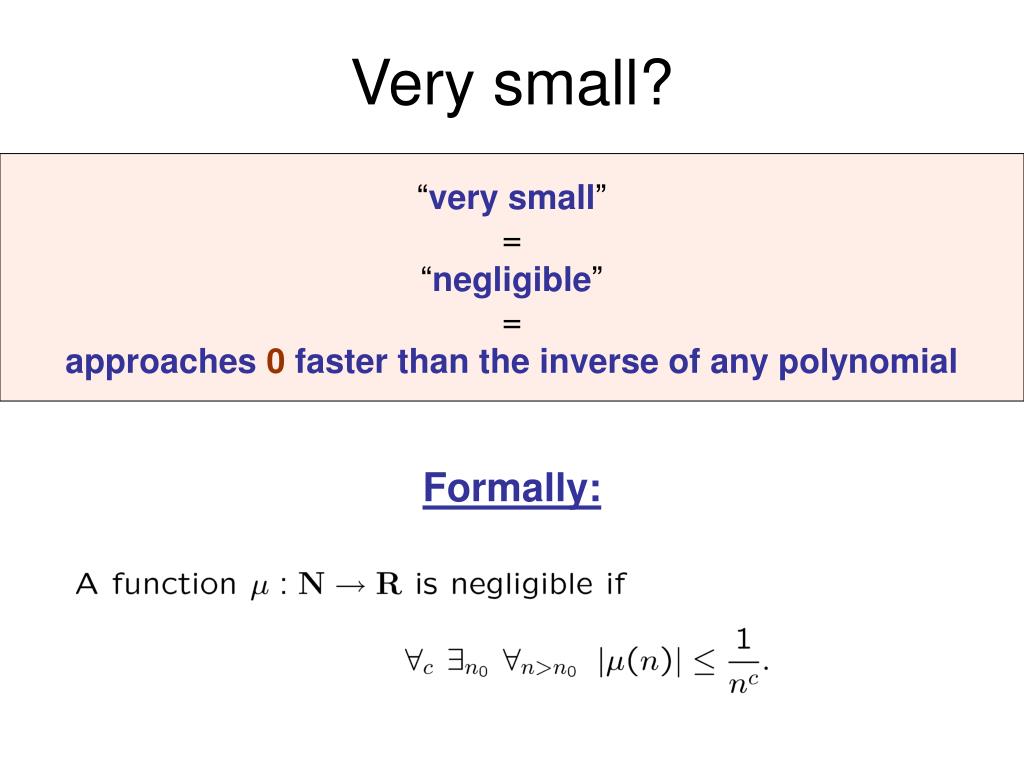 Very small?

“very small”
=
“negligible”
=
approaches 0 faster than the inverse of any polynomial

Formally:

A function $\mu : \mathbf{N} \rightarrow \mathbf{R}$ is negligible if

$\forall_c \ \exists_{n_0} \ \forall_{n>n_0} \ |\mu(n)| \leq \frac{1}{n^c}.$